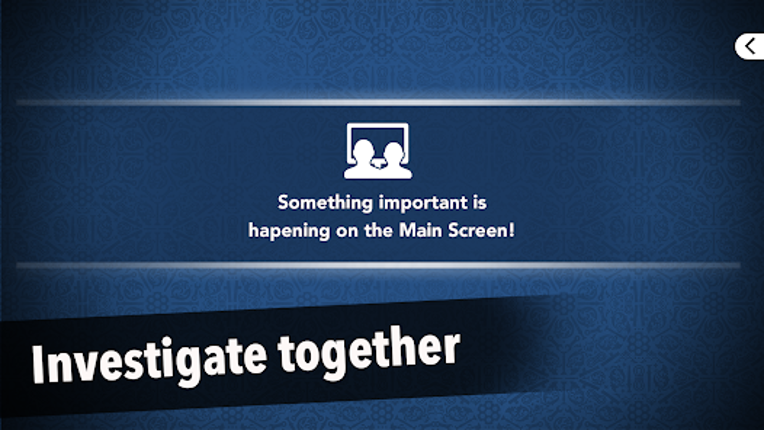 Something important is hapening on the Main Screen!

Investigate together